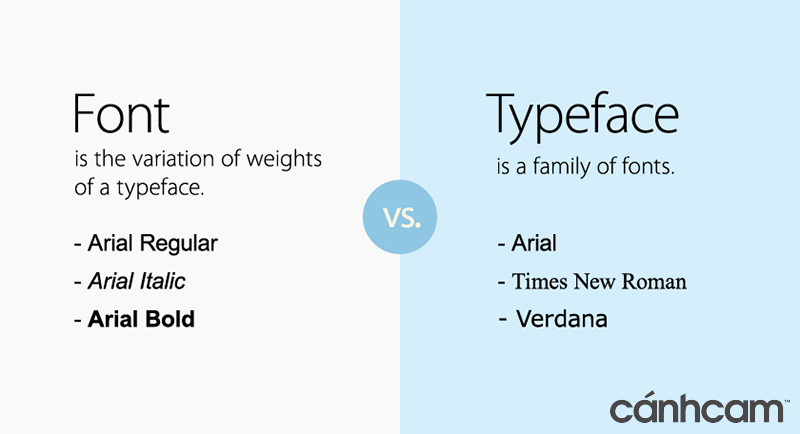 Font
is the variation of weights of a typeface.

- Arial Regular
- Arial Italic
- Arial Bold

VS.

Typeface
is a family of fonts.

- Arial
- Times New Roman
- Verdana

cánhcam™